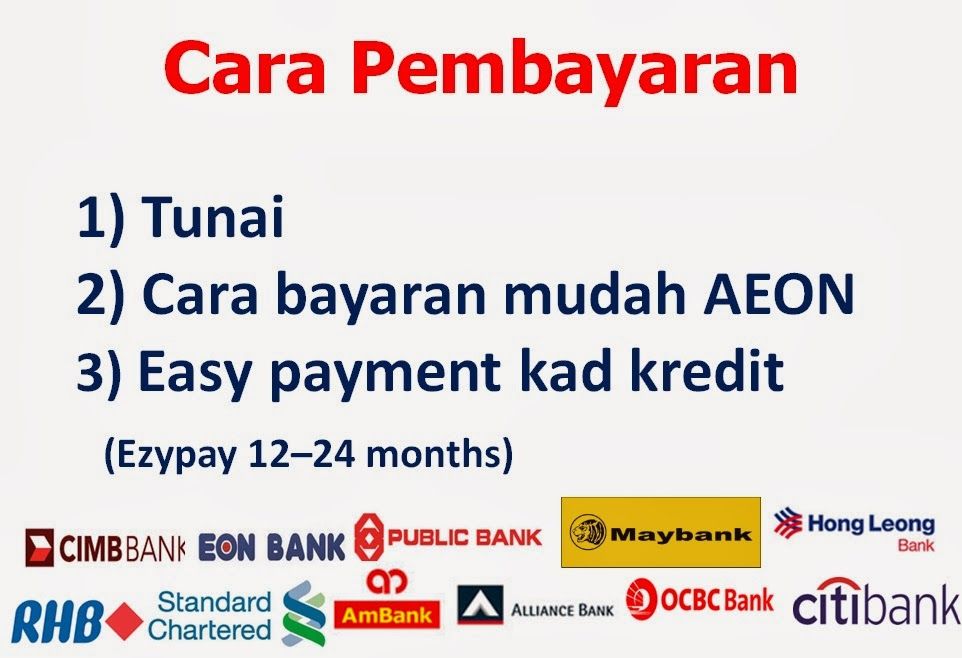 Cara Pembayaran

1) Tunai
2) Cara bayaran mudah AEON
3) Easy payment kad kredit

(Ezypay 12–24 months)

CIMBBANK EON BANK PUBLIC BANK Maybank Hong Leong Bank

RHB Standard Chartered AmBank ALLIANCE BANK OCBC Bank citibank